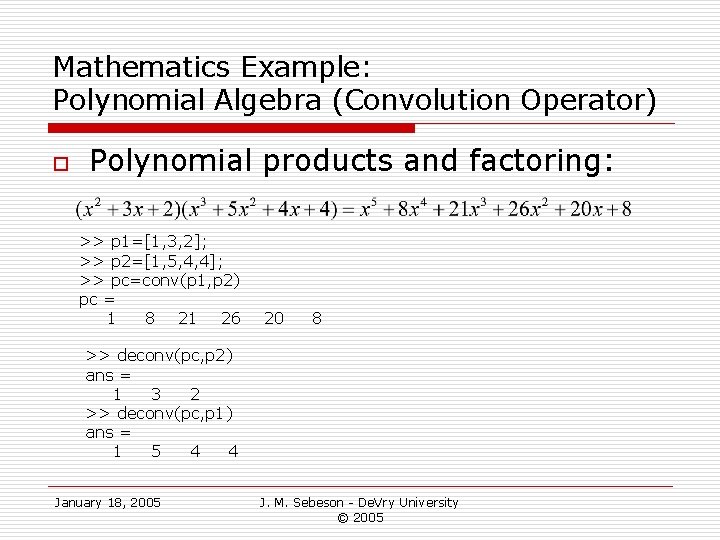 Mathematics Example:
Polynomial Algebra (Convolution Operator)

Polynomial products and factoring:

$(x^2+3x+2)(x^3+5x^2+4x+4)=x^5+8x^4+21x^3+26x^2+20x+8$

>> p1=[1,3,2];
>> p2=[1,5,4,4];
>> pc=conv(p1,p2)
pc =
1 8 21 26 20 8

>> deconv(pc,p2)
ans =
1 3 2
>> deconv(pc,p1)
ans =
1 5 4 4

January 18, 2005

J. M. Sebeson - DeVry University
© 2005